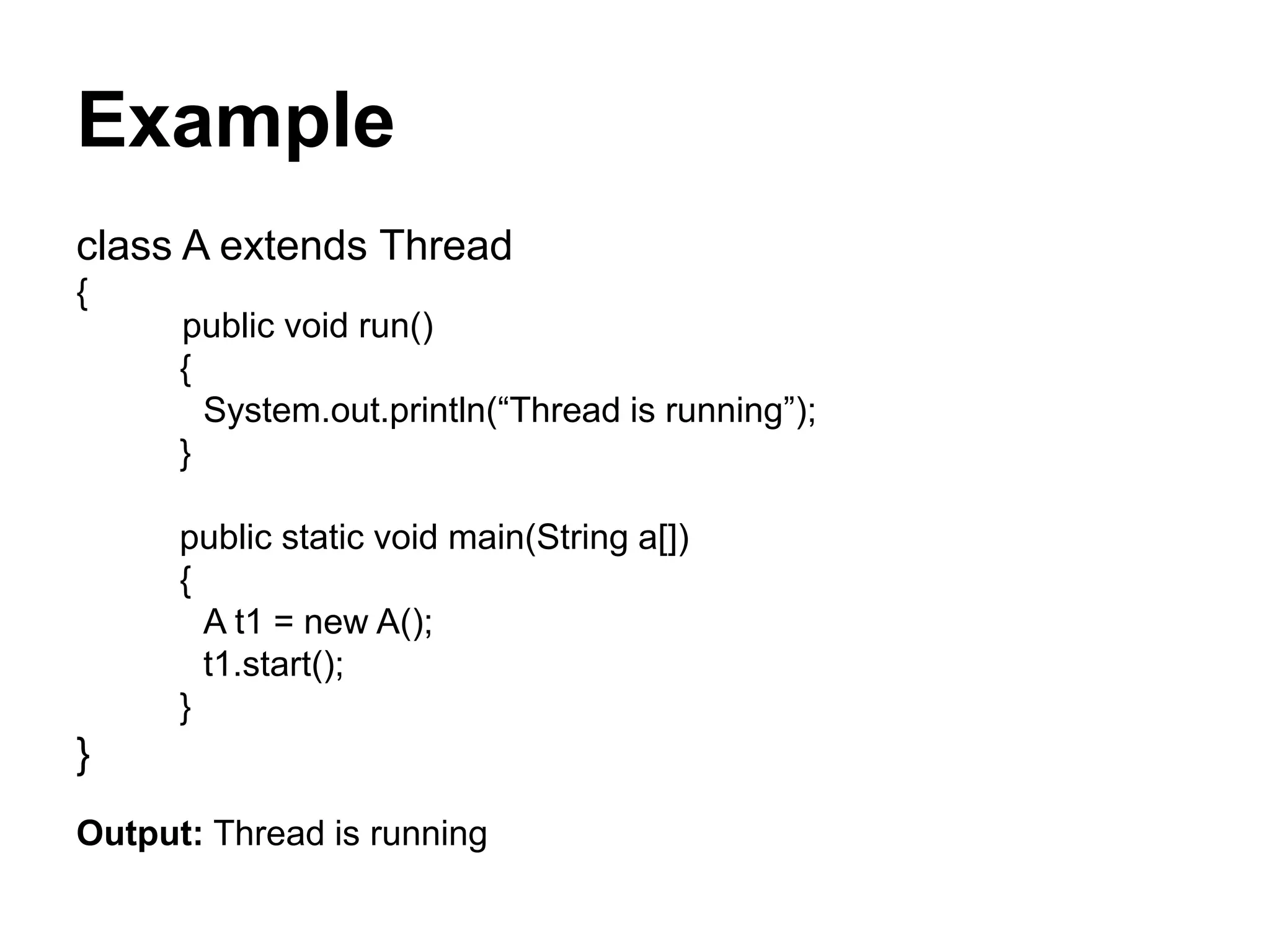 Example

class A extends Thread
{
    public void run()
    {
      System.out.println(“Thread is running”);
    }

    public static void main(String a[])
    {
      A t1 = new A();
      t1.start();
    }
}

Output: Thread is running